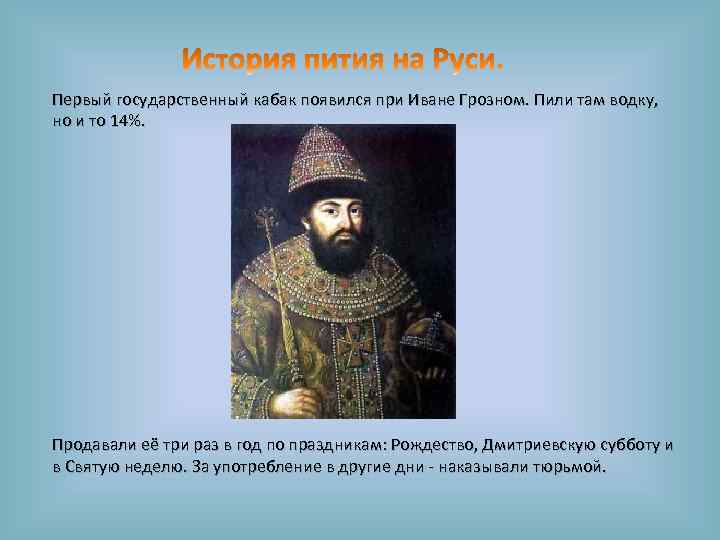 История пития на Руси.

Первый государственный кабак появился при Иване Грозном. Пили там водку, но и то 14%.

Продавали её три раз в год по праздникам: Рождество, Дмитриевскую субботу и в Святую неделю. За употребление в другие дни - наказывали тюрьмой.